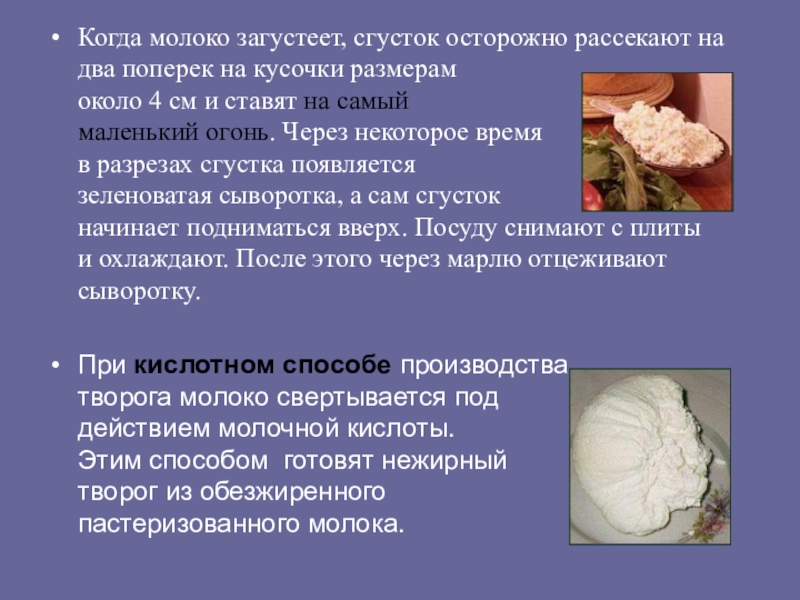 • Когда молоко загустеет, сгусток осторожно рассекают на два поперек на кусочки размерам около 4 см и ставят на самый маленький огонь. Через некоторое время в разрезах сгустка появляется зеленоватая сыворотка, а сам сгусток начинает подниматься вверх. Посуду снимают с плиты и охлаждают. После этого через марлю отцеживают сыворотку.

• При кислотном способе производства творога молоко свертывается под действием молочной кислоты. Этим способом готовят нежирный творог из обезжиренного пастеризованного молока.